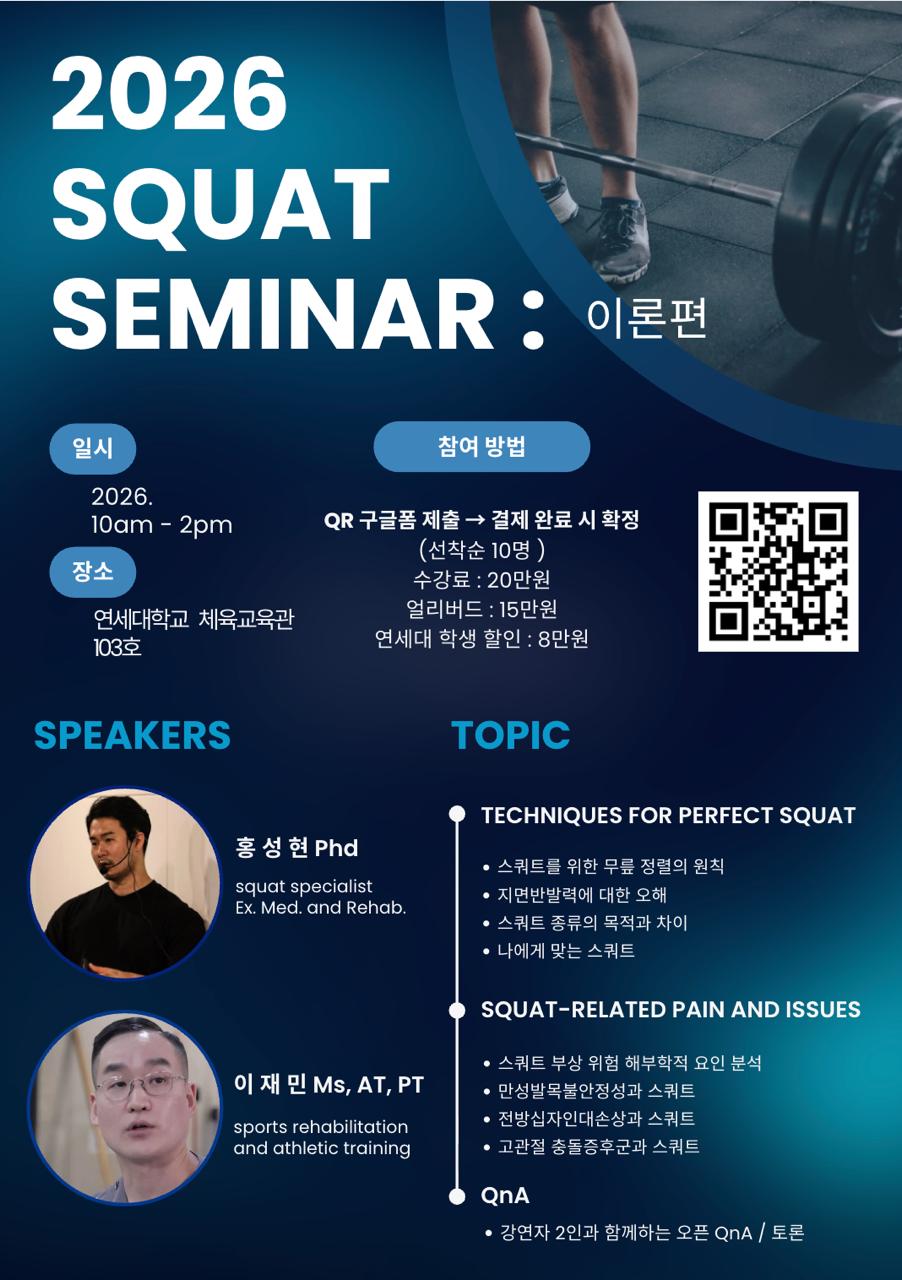 2026 SQUAT SEMINAR : 이론편

일시

2026.
10am - 2pm

장소

연세대학교 체육교육관 103호

참여 방법

QR 구글폼 제출 → 결제 완료 시 확정
(선착순 10명 )
수강료 : 20만원
얼리버드 : 15만원
연세대 학생 할인 : 8만원

SPEAKERS

홍 성 현 Phd
squat specialist
Ex. Med. and Rehab.

이 재 민 Ms, AT, PT
sports rehabilitation and athletic training

TOPIC

TECHNIQUES FOR PERFECT SQUAT
• 스쿼트를 위한 무릎 정렬의 원칙
• 지면반발력에 대한 오해
• 스쿼트 종류의 목적과 차이
• 나에게 맞는 스쿼트

SQUAT-RELATED PAIN AND ISSUES
• 스쿼트 부상 위험 해부학적 요인 분석
• 만성발목불안정성과 스쿼트
• 전방십자인대손상과 스쿼트
• 고관절 충돌증후군과 스쿼트

QnA
• 강연자 2인과 함께하는 오픈 QnA / 토론